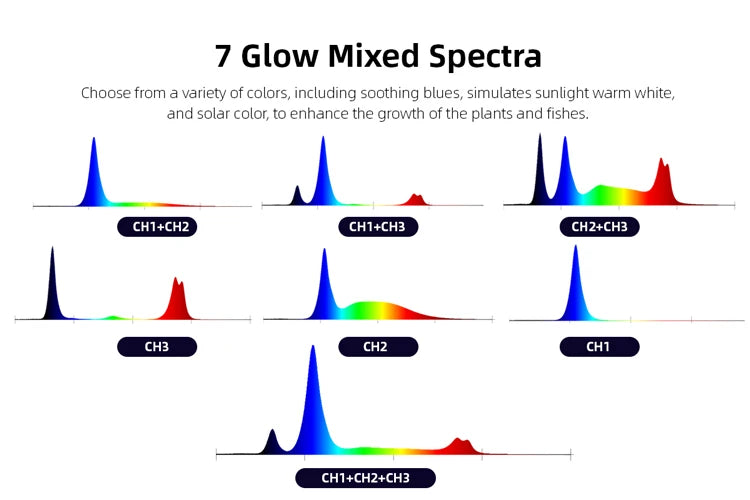 7 Glow Mixed Spectra

Choose from a variety of colors, including soothing blues, simulates sunlight warm white, and solar color, to enhance the growth of the plants and fishes.

CH1+CH2

CH1+CH3

CH2+CH3

CH3

CH2

CH1

CH1+CH2+CH3